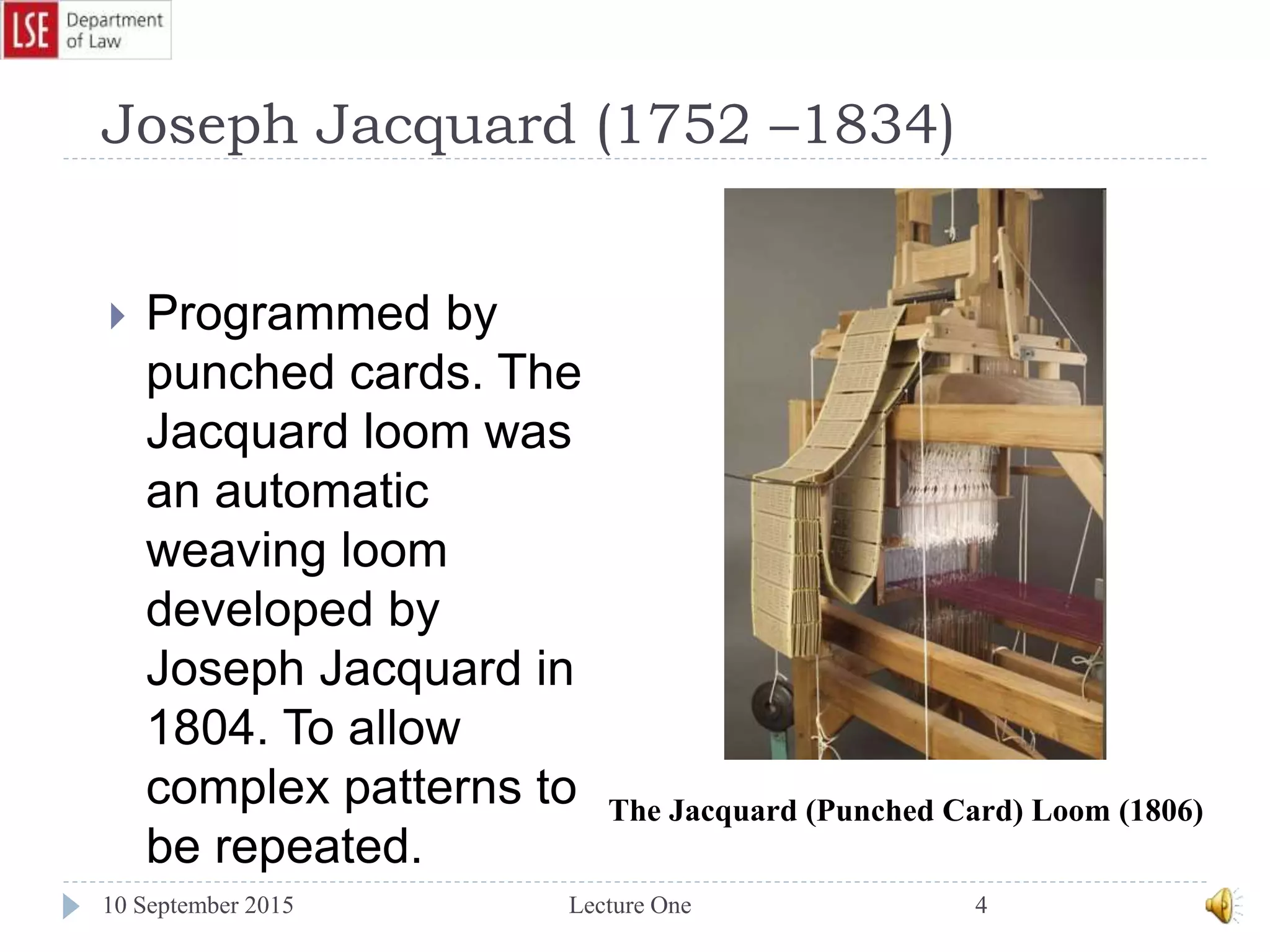 LSE Department of Law

Joseph Jacquard (1752 –1834)

Programmed by punched cards. The Jacquard loom was an automatic weaving loom developed by Joseph Jacquard in 1804. To allow complex patterns to be repeated.

The Jacquard (Punched Card) Loom (1806)

10 September 2015 Lecture One 4